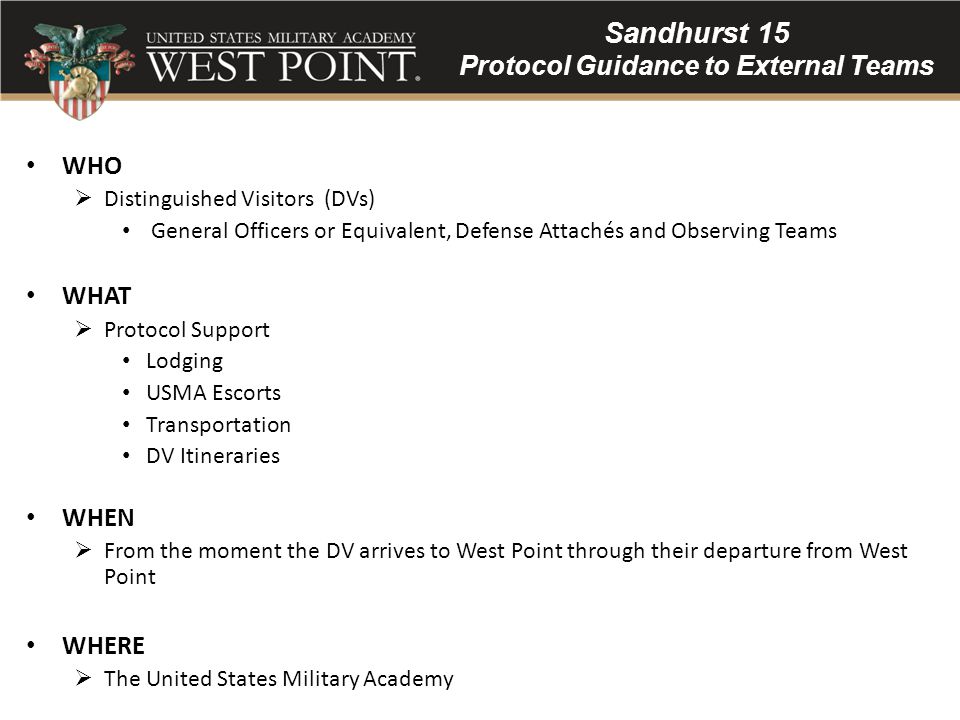 UNITED STATES MILITARY ACADEMY
WEST POINT.

Sandhurst 15
Protocol Guidance to External Teams

• WHO
➢ Distinguished Visitors (DVs)
• General Officers or Equivalent, Defense Attachés and Observing Teams

• WHAT
➢ Protocol Support
• Lodging
• USMA Escorts
• Transportation
• DV Itineraries

• WHEN
➢ From the moment the DV arrives to West Point through their departure from West Point

• WHERE
➢ The United States Military Academy